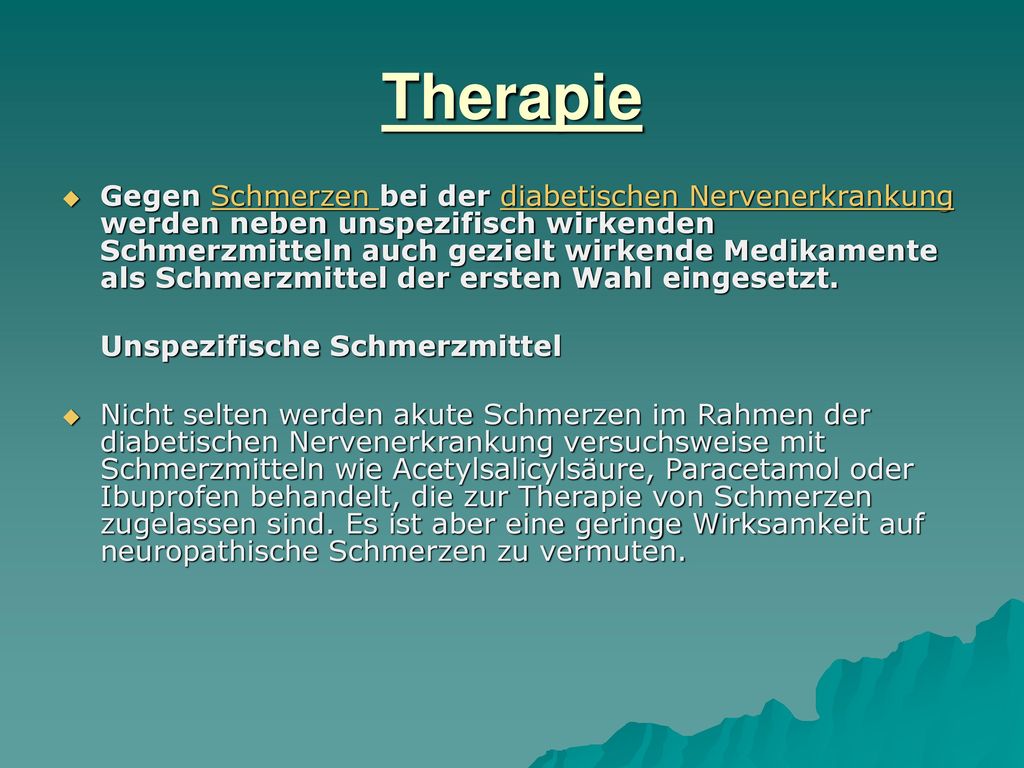 Therapie

Gegen Schmerzen bei der diabetischen Nervenerkrankung werden neben unspezifisch wirkenden Schmerzmitteln auch gezielt wirkende Medikamente als Schmerzmittel der ersten Wahl eingesetzt.

Unspezifische Schmerzmittel

Nicht selten werden akute Schmerzen im Rahmen der diabetischen Nervenerkrankung versuchsweise mit Schmerzmitteln wie Acetylsalicylsäure, Paracetamol oder Ibuprofen behandelt, die zur Therapie von Schmerzen zugelassen sind. Es ist aber eine geringe Wirksamkeit auf neuropathische Schmerzen zu vermuten.